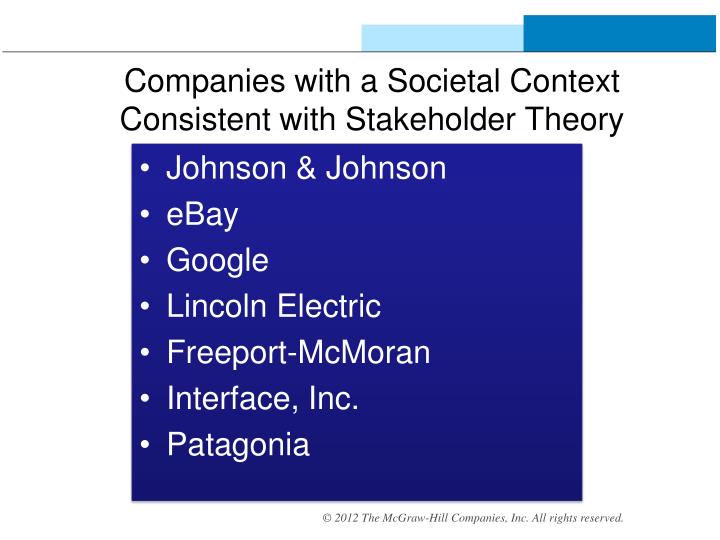 Companies with a Societal Context Consistent with Stakeholder Theory

• Johnson & Johnson
• eBay
• Google
• Lincoln Electric
• Freeport-McMoran
• Interface, Inc.
• Patagonia

© 2012 The McGraw-Hill Companies, Inc. All rights reserved.